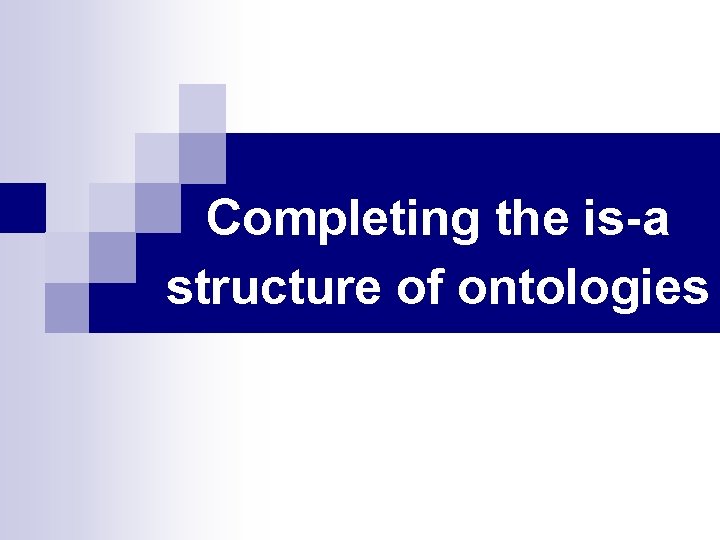 Completing the is-a structure of ontologies